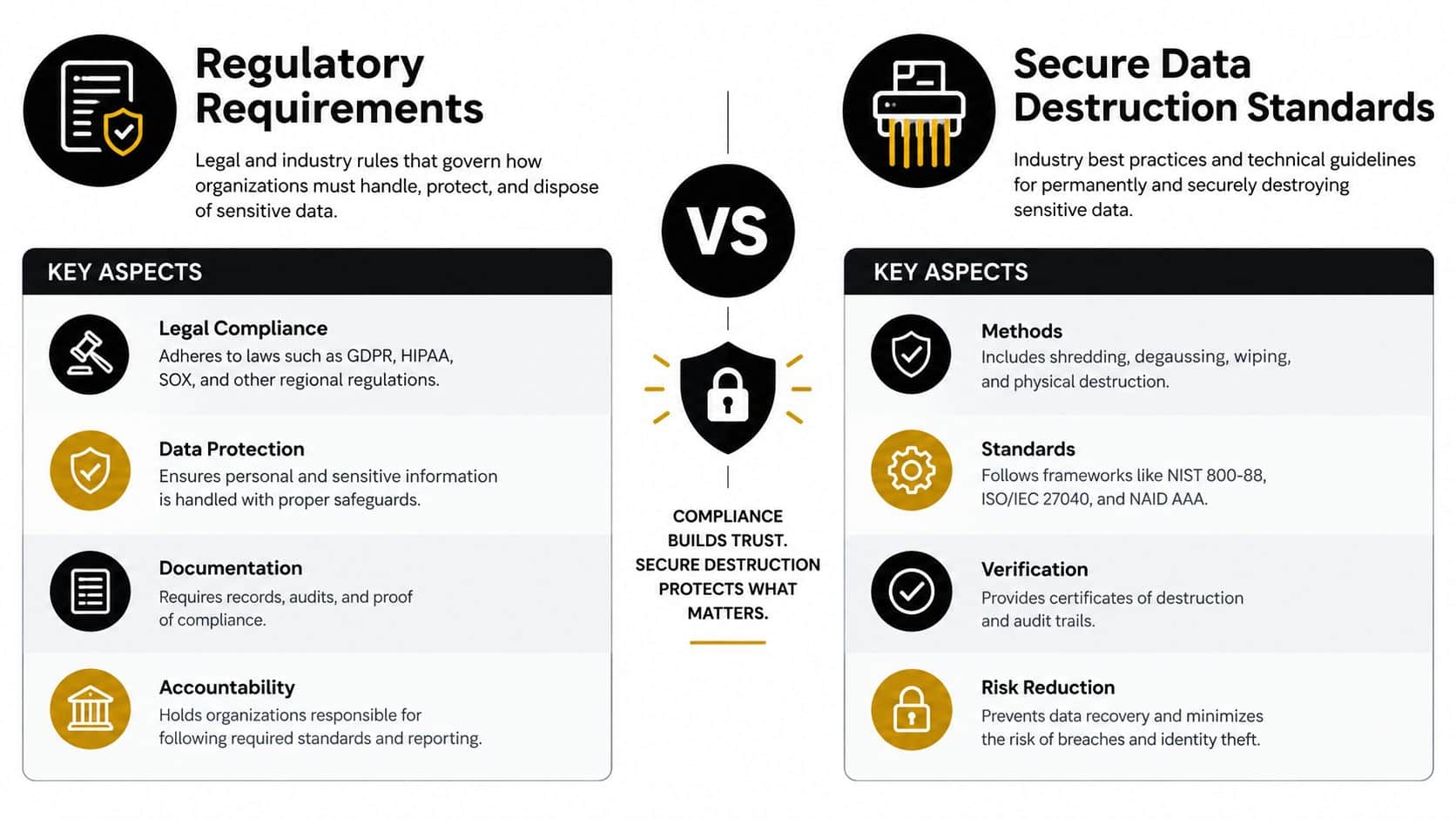 Regulatory Requirements

Legal and industry rules that govern how organizations must handle, protect, and dispose of sensitive data.

KEY ASPECTS

Legal Compliance
Adheres to laws such as GDPR, HIPAA, SOX, and other regional regulations.

Data Protection
Ensures personal and sensitive information is handled with proper safeguards.

Documentation
Requires records, audits, and proof of compliance.

Accountability
Holds organizations responsible for following required standards and reporting.

VS

COMPLIANCE BUILDS TRUST. SECURE DESTRUCTION PROTECTS WHAT MATTERS.

Secure Data Destruction Standards

Industry best practices and technical guidelines for permanently and securely destroying sensitive data.

KEY ASPECTS

Methods
Includes shredding, degaussing, wiping, and physical destruction.

Standards
Follows frameworks like NIST 800-88, ISO/IEC 27040, and NAID AAA.

Verification
Provides certificates of destruction and audit trails.

Risk Reduction
Prevents data recovery and minimizes the risk of breaches and identity theft.